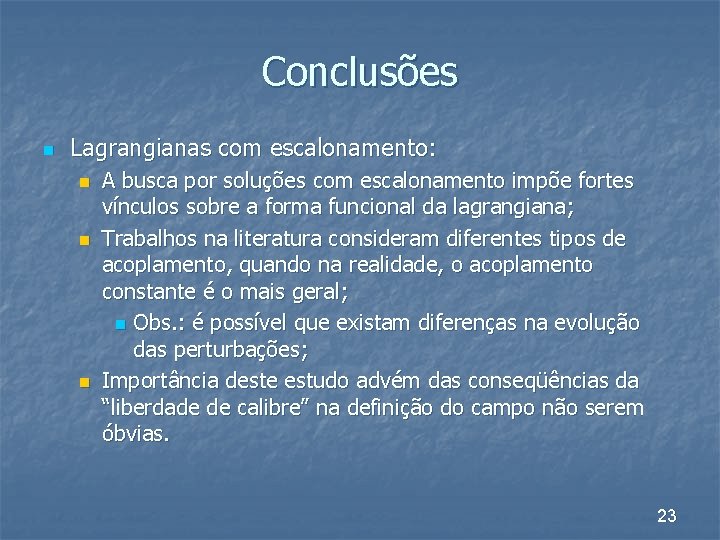 Conclusões

Lagrangianas com escalonamento:

A busca por soluções com escalonamento impõe fortes vínculos sobre a forma funcional da lagrangiana;

Trabalhos na literatura consideram diferentes tipos de acoplamento, quando na realidade, o acoplamento constante é o mais geral;

Obs.: é possível que existam diferenças na evolução das perturbações;

Importância deste estudo advém das conseqüências da "liberdade de calibre" na definição do campo não serem óbvias.

23